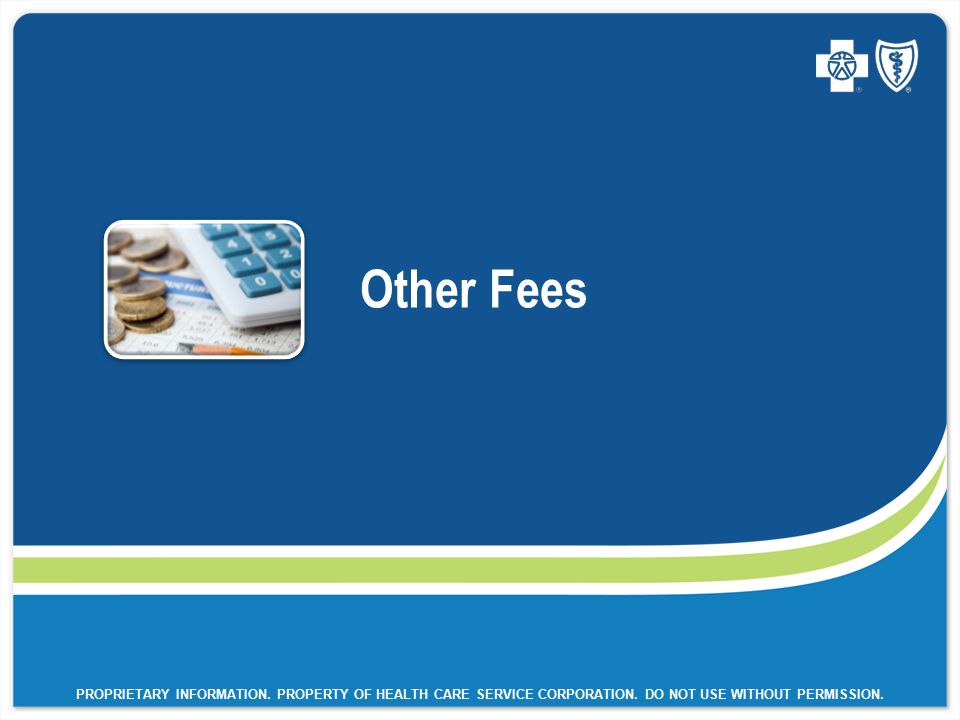 Other Fees

PROPRIETARY INFORMATION. PROPERTY OF HEALTH CARE SERVICE CORPORATION. DO NOT USE WITHOUT PERMISSION.